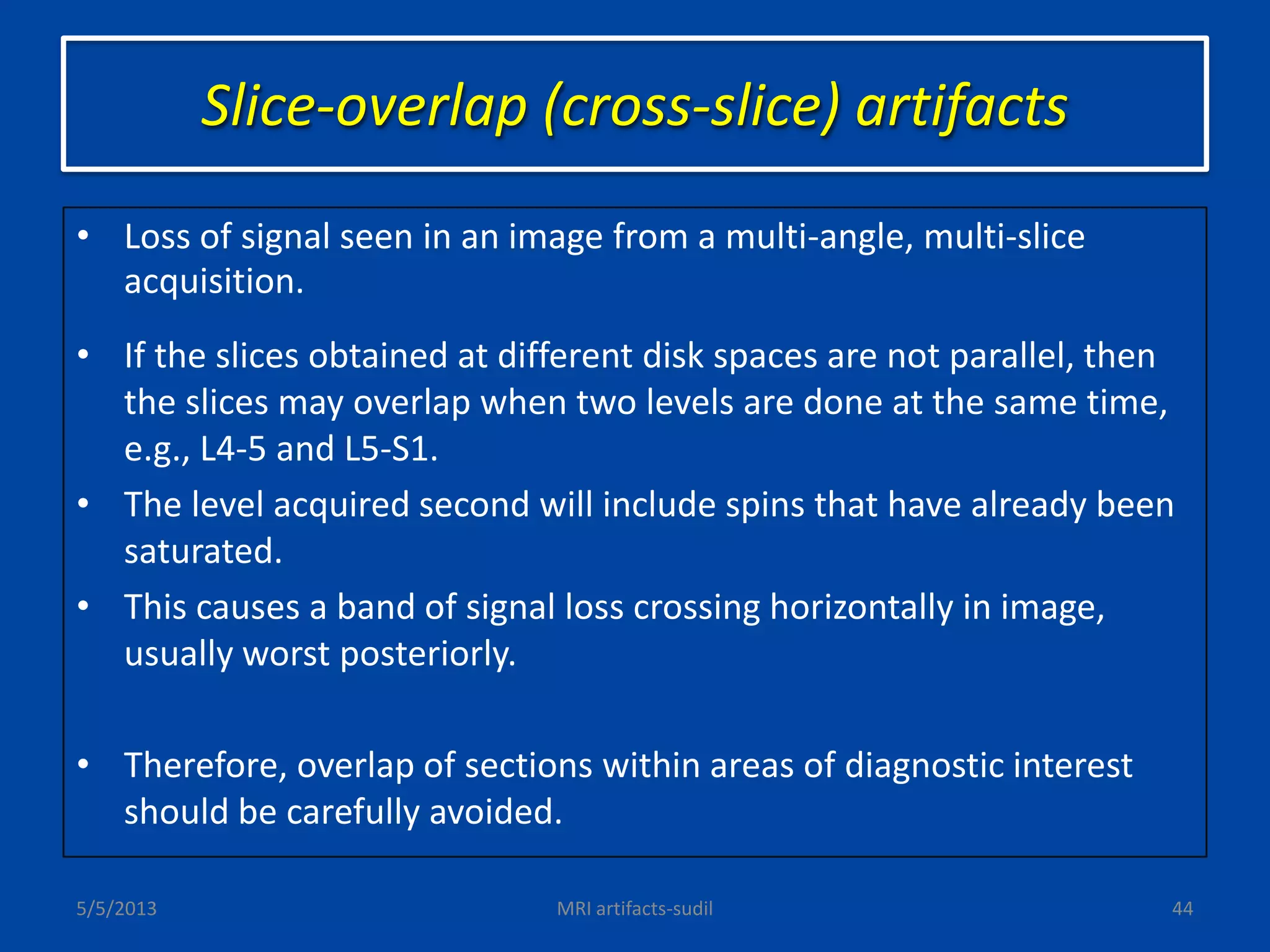 Slice-overlap (cross-slice) artifacts

• Loss of signal seen in an image from a multi-angle, multi-slice acquisition.

• If the slices obtained at different disk spaces are not parallel, then the slices may overlap when two levels are done at the same time, e.g., L4-5 and L5-S1.

• The level acquired second will include spins that have already been saturated.

• This causes a band of signal loss crossing horizontally in image, usually worst posteriorly.

• Therefore, overlap of sections within areas of diagnostic interest should be carefully avoided.

5/5/2013

MRI artifacts-sudil

44